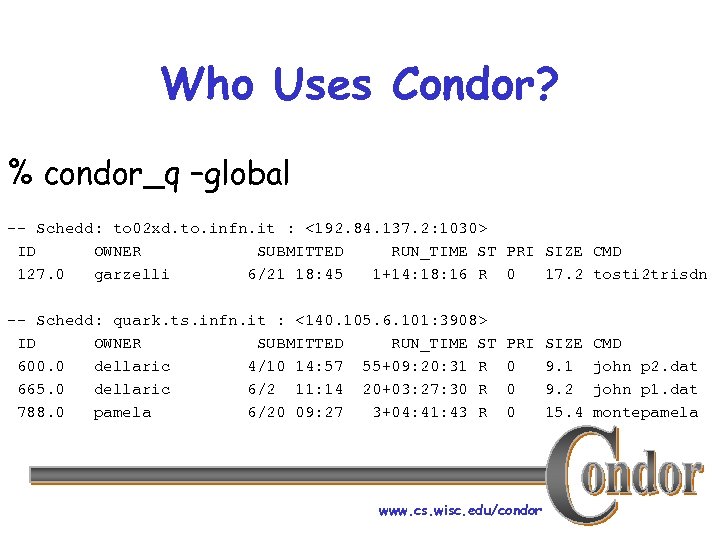 Who Uses Condor?

% condor_q -global

-- Schedd: to02xd.to.infn.it : <192.84.137.2:1030>

| ID | OWNER | SUBMITTED | RUN_TIME | ST | PRI | SIZE | CMD |
|---|---|---|---|---|---|---|---|
| 127.0 | garzelli | 6/21 18:45 | 1+14:18:16 | R | 0 | 17.2 | tosti2trisdn |

-- Schedd: quark.ts.infn.it : <140.105.6.101:3908>

| ID | OWNER | SUBMITTED | RUN_TIME | ST | PRI | SIZE | CMD |
|---|---|---|---|---|---|---|---|
| 600.0 | dellaric | 4/10 14:57 | 55+09:20:31 | R | 0 | 9.1 | john p2.dat |
| 665.0 | dellaric | 6/2 11:14 | 20+03:27:30 | R | 0 | 9.2 | john p1.dat |
| 788.0 | pamela | 6/20 09:27 | 3+04:41:43 | R | 0 | 15.4 | montepamela |

Condor

www.cs.wisc.edu/condor